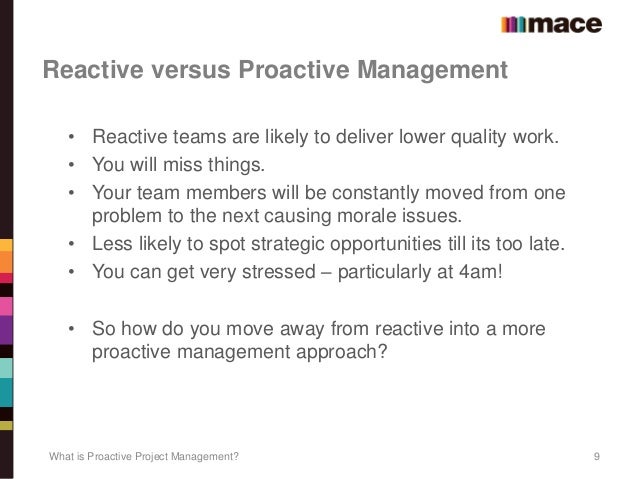 mace

Reactive versus Proactive Management

• Reactive teams are likely to deliver lower quality work.
• You will miss things.
• Your team members will be constantly moved from one problem to the next causing morale issues.
• Less likely to spot strategic opportunities till its too late.
• You can get very stressed – particularly at 4am!

• So how do you move away from reactive into a more proactive management approach?

What is Proactive Project Management?

9